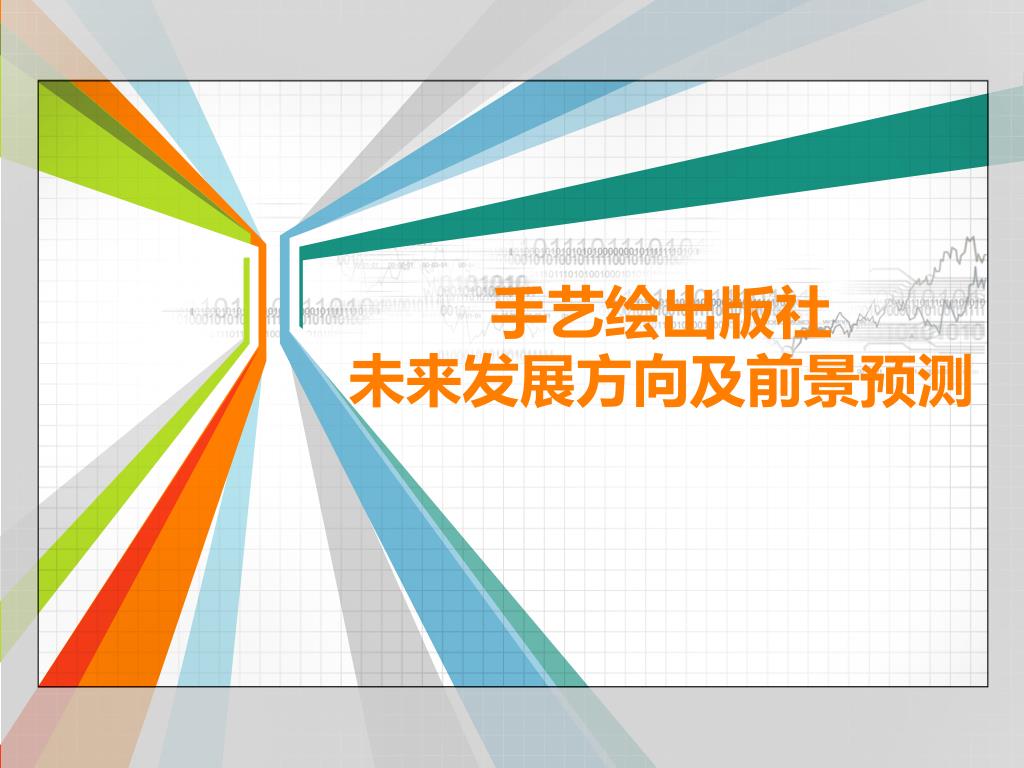 手艺绘出版社
未来发展方向及前景预测